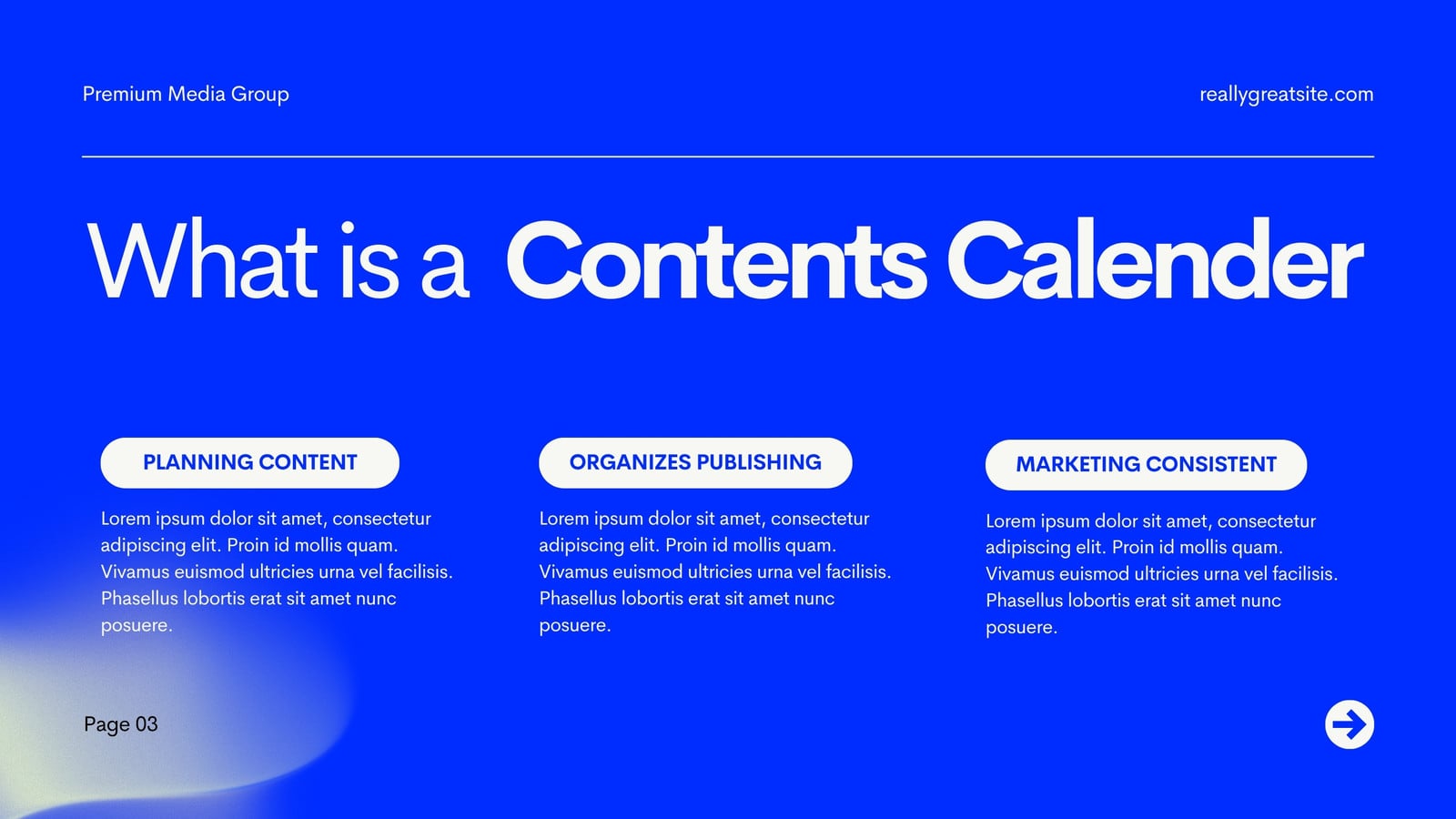 Premium Media Group

reallygreatsite.com

What is a Contents Calender

PLANNING CONTENT

Lorem ipsum dolor sit amet, consectetur adipiscing elit. Proin id mollis quam. Vivamus euismod ultricies urna vel facilisis. Phasellus lobortis erat sit amet nunc posuere.

ORGANIZES PUBLISHING

Lorem ipsum dolor sit amet, consectetur adipiscing elit. Proin id mollis quam. Vivamus euismod ultricies urna vel facilisis. Phasellus lobortis erat sit amet nunc posuere.

MARKETING CONSISTENT

Lorem ipsum dolor sit amet, consectetur adipiscing elit. Proin id mollis quam. Vivamus euismod ultricies urna vel facilisis. Phasellus lobortis erat sit amet nunc posuere.

Page 03